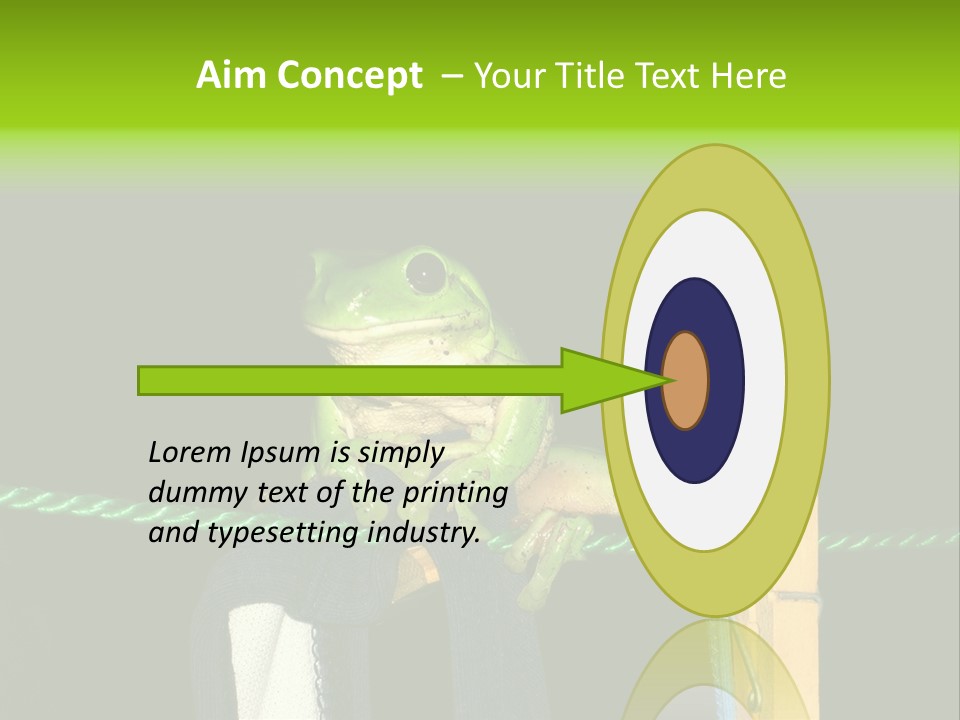 Aim Concept – Your Title Text Here

Lorem Ipsum is simply dummy text of the printing and typesetting industry.